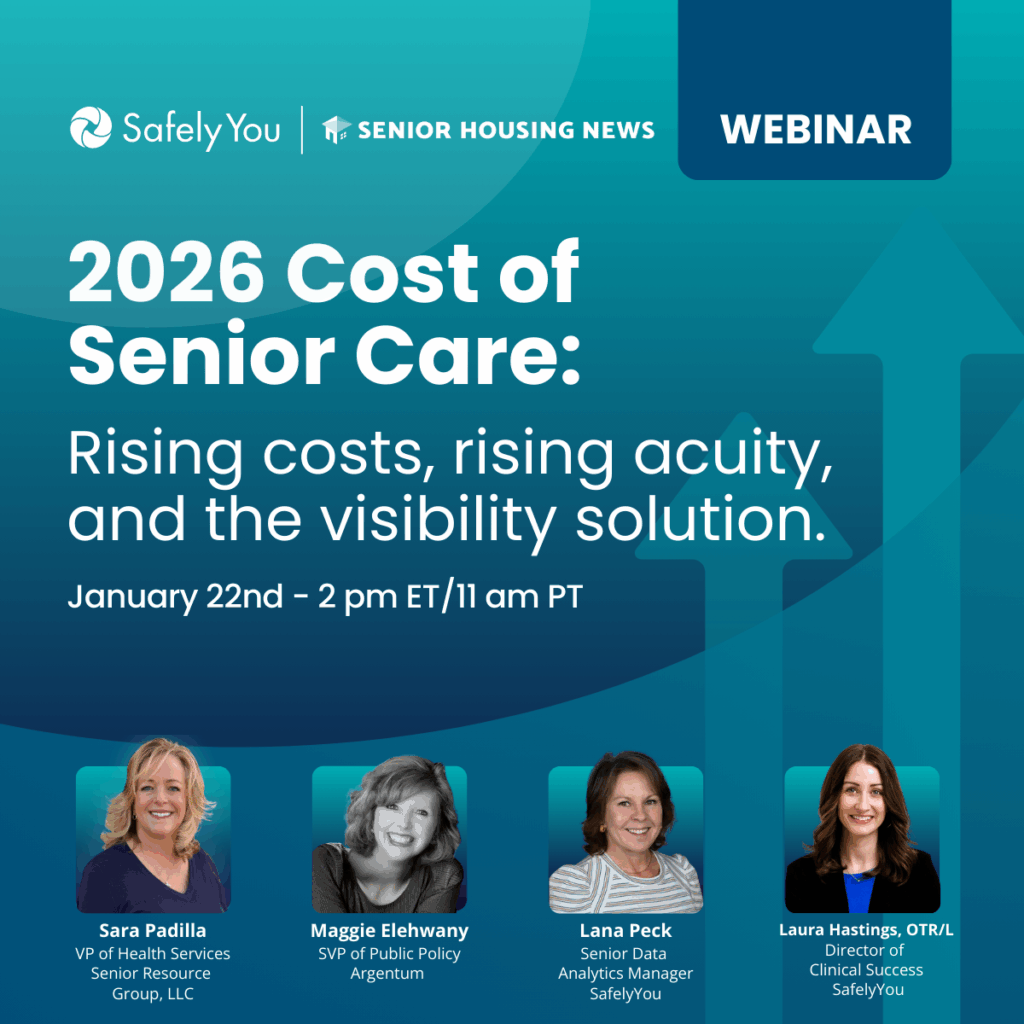 SafelyYou | SENIOR HOUSING NEWS

WEBINAR

2026 Cost of Senior Care:

Rising costs, rising acuity, and the visibility solution.

January 22nd - 2 pm ET/11 am PT

Sara Padilla
VP of Health Services
Senior Resource Group, LLC

Maggie Elehwany
SVP of Public Policy
Argentum

Lana Peck
Senior Data Analytics Manager
SafelyYou

Laura Hastings, OTR/L
Director of Clinical Success
SafelyYou